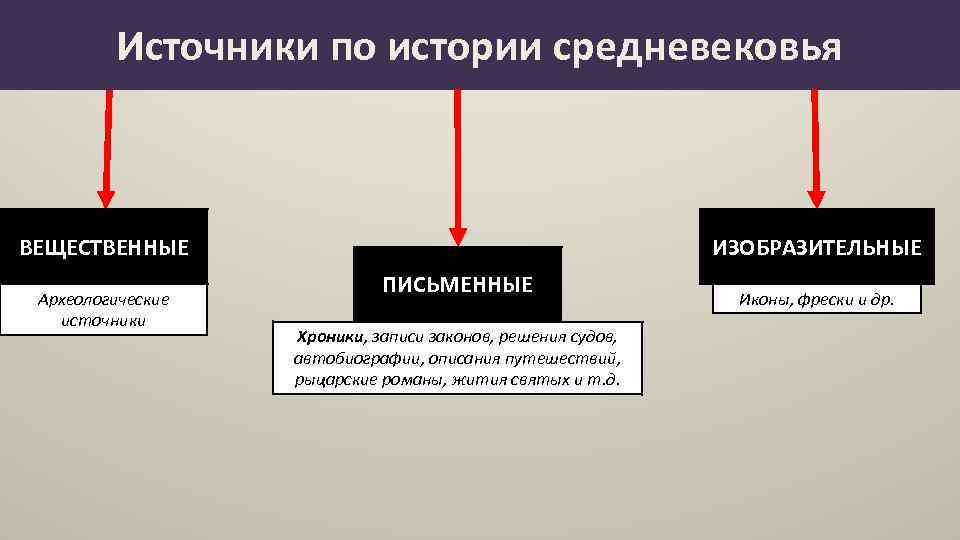 Источники по истории средневековья

ВЕЩЕСТВЕННЫЕ

Археологические источники

ПИСЬМЕННЫЕ

Хроники, записи законов, решения судов, автобиографии, описания путешествий, рыцарские романы, жития святых и т.д.

ИЗОБРАЗИТЕЛЬНЫЕ

Иконы, фрески и др.